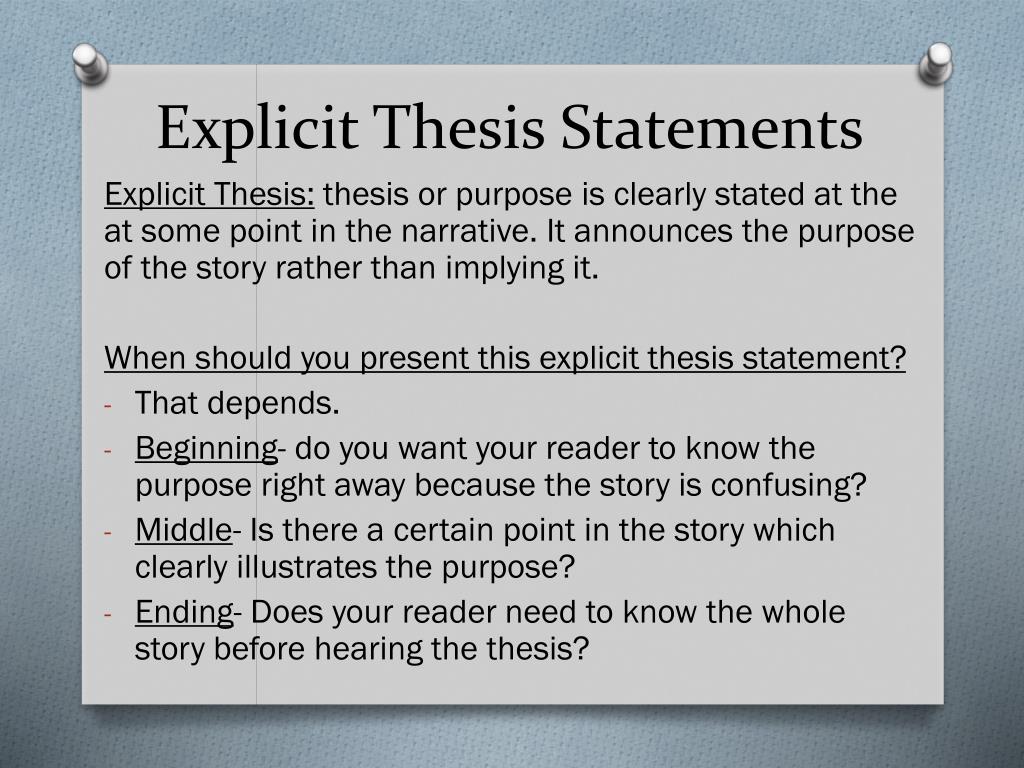 Explicit Thesis Statements

Explicit Thesis: thesis or purpose is clearly stated at the at some point in the narrative. It announces the purpose of the story rather than implying it.

When should you present this explicit thesis statement?
- That depends.
- Beginning- do you want your reader to know the purpose right away because the story is confusing?
- Middle- Is there a certain point in the story which clearly illustrates the purpose?
- Ending- Does your reader need to know the whole story before hearing the thesis?